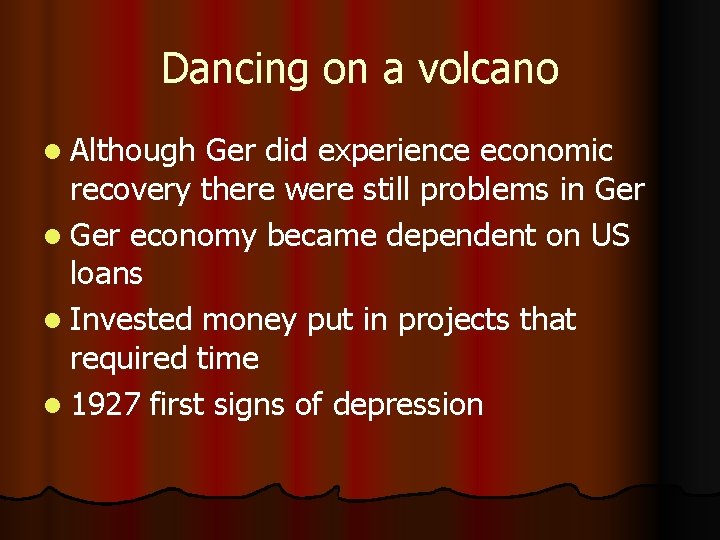 Dancing on a volcano

- Although Ger did experience economic recovery there were still problems in Ger
- Ger economy became dependent on US loans
- Invested money put in projects that required time
- 1927 first signs of depression